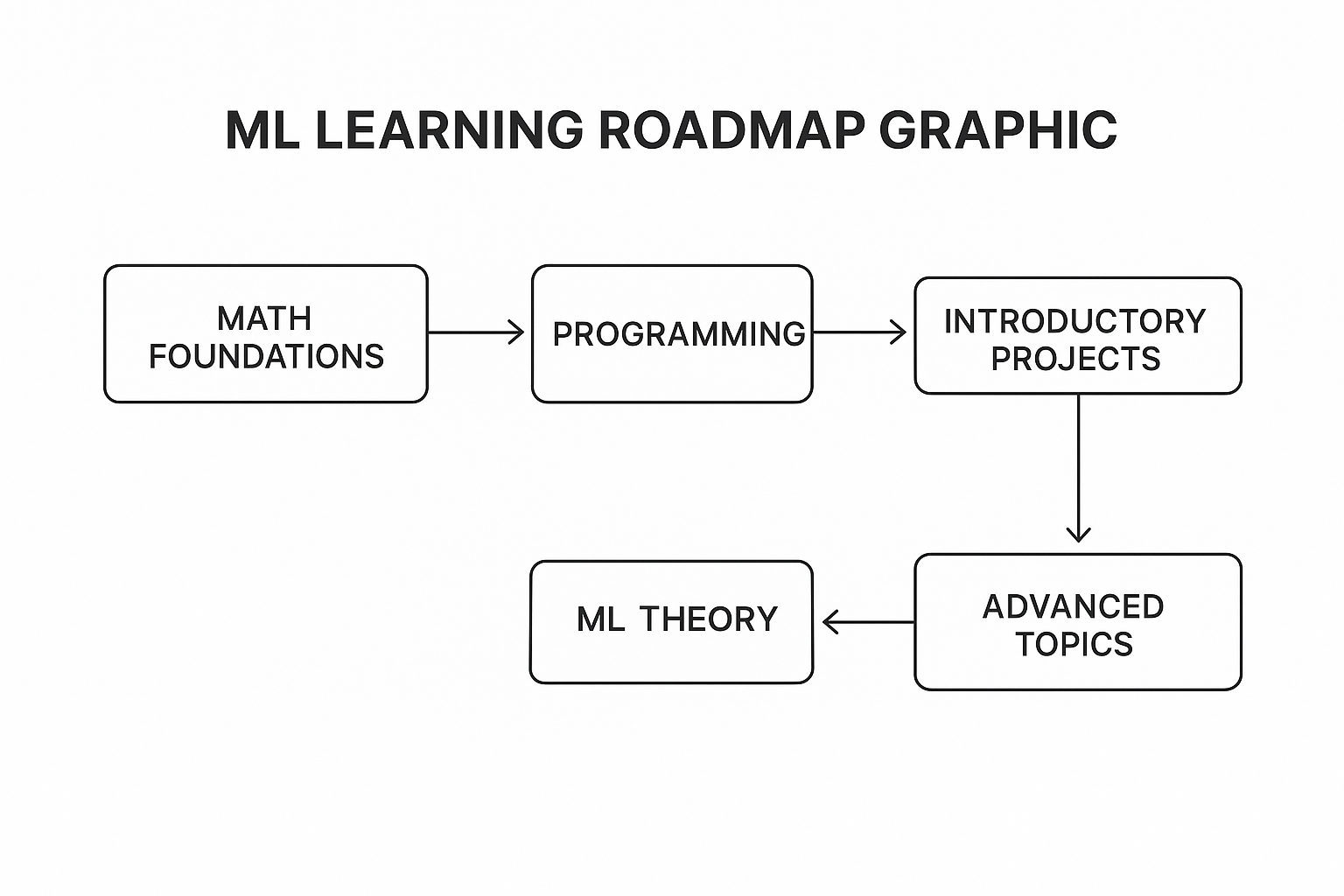 ML LEARNING ROADMAP GRAPHIC

MATH FOUNDATIONS

PROGRAMMING

INTRODUCTORY PROJECTS

ADVANCED TOPICS

ML THEORY